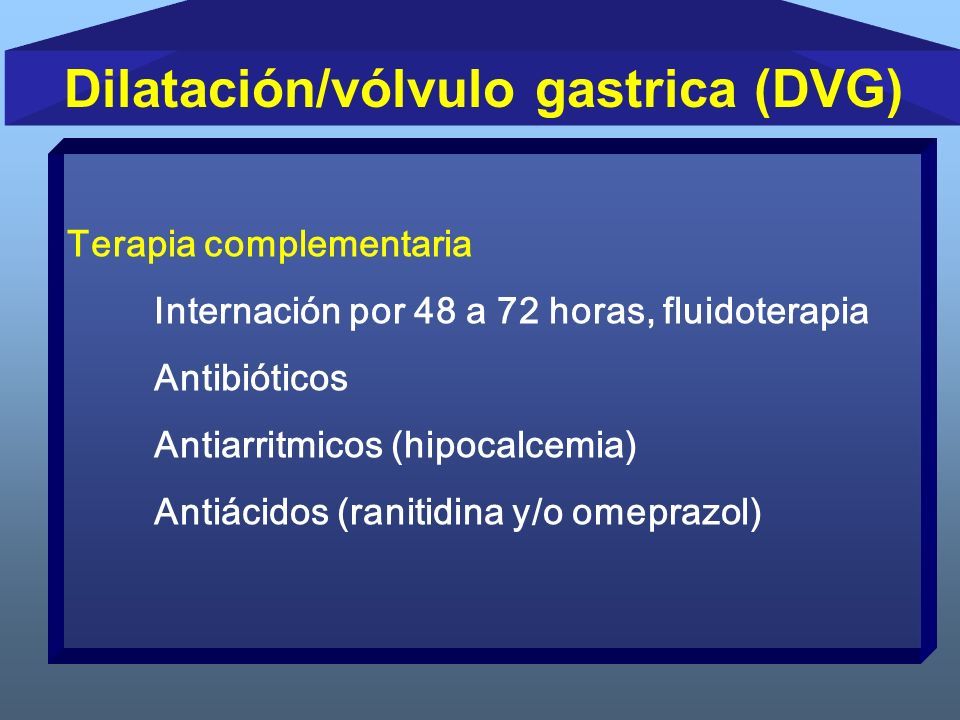 Dilatación/vólvulo gastrica (DVG)

Terapia complementaria

Internación por 48 a 72 horas, fluidoterapia

Antibióticos

Antiarritmicos (hipocalcemia)

Antiácidos (ranitidina y/o omeprazol)